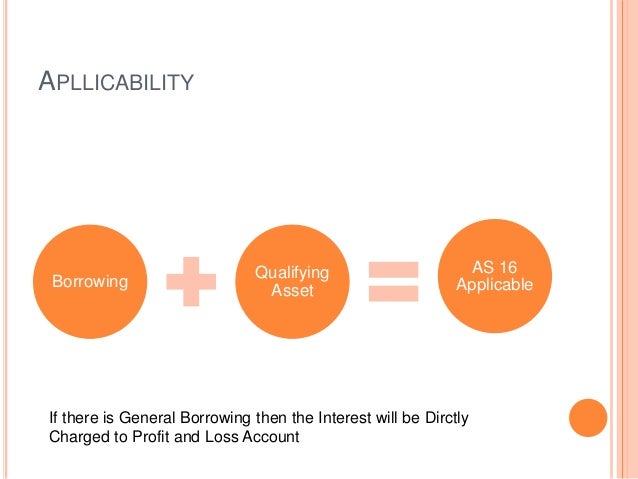 APLLICABILITY

Borrowing

Qualifying Asset

AS 16 Applicable

If there is General Borrowing then the Interest will be Dirctly Charged to Profit and Loss Account